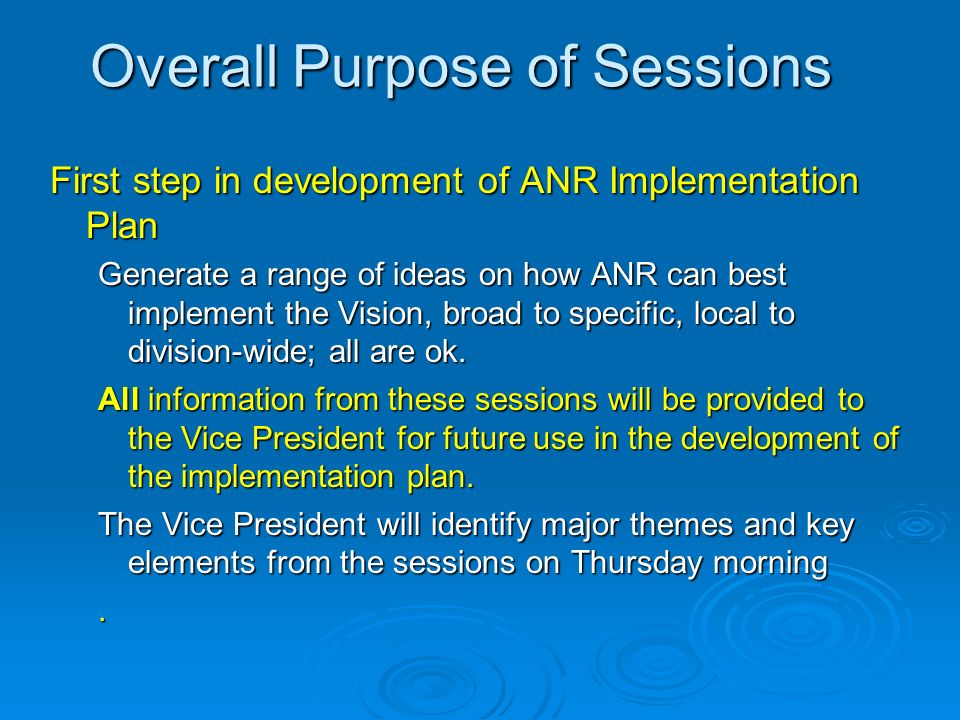 Overall Purpose of Sessions

First step in development of ANR Implementation Plan

Generate a range of ideas on how ANR can best implement the Vision, broad to specific, local to division-wide; all are ok.

All information from these sessions will be provided to the Vice President for future use in the development of the implementation plan.

The Vice President will identify major themes and key elements from the sessions on Thursday morning

.